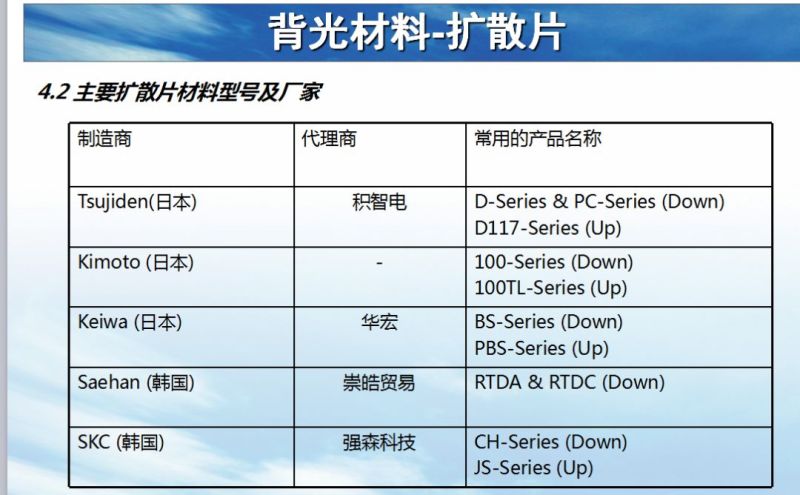 背光材料-扩散片

4.2 主要扩散片材料型号及厂家

| 制造商 | 代理商 | 常用的产品名称 |
|---|---|---|
| Tsujiden(日本) | 积智电 | D-Series & PC-Series (Down) D117-Series (Up) |
| Kimoto (日本) | - | 100-Series (Down) 100TL-Series (Up) |
| Keiwa (日本) | 华宏 | BS-Series (Down) PBS-Series (Up) |
| Saehan (韩国) | 崇皓贸易 | RTDA & RTDC (Down) |
| SKC (韩国) | 强森科技 | CH-Series (Down) JS-Series (Up) |